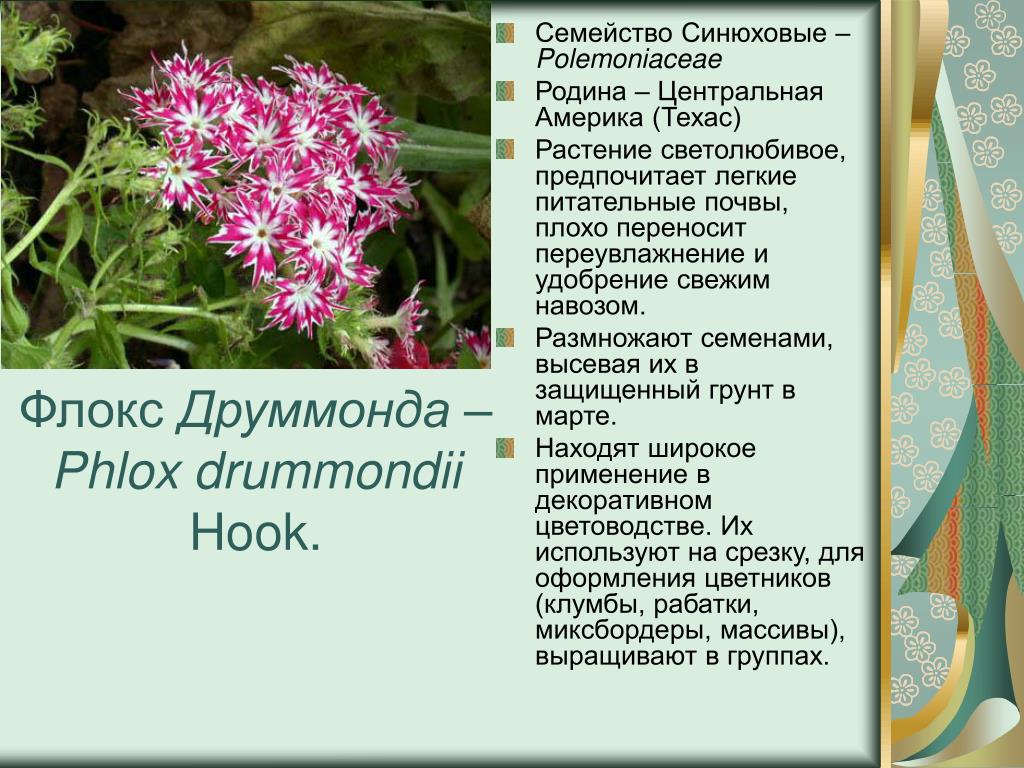 Флокс Друммонда – Phlox drummondii Hook.

Семейство Синюховые – Polemoniaceae

Родина – Центральная Америка (Техас)

Растение светолюбивое, предпочитает легкие питательные почвы, плохо переносит переувлажнение и удобрение свежим навозом.

Размножают семенами, высевая их в защищенный грунт в марте.

Находят широкое применение в декоративном цветоводстве. Их используют на срезку, для оформления цветников (клумбы, рабатки, миксбордеры, массивы), выращивают в группах.